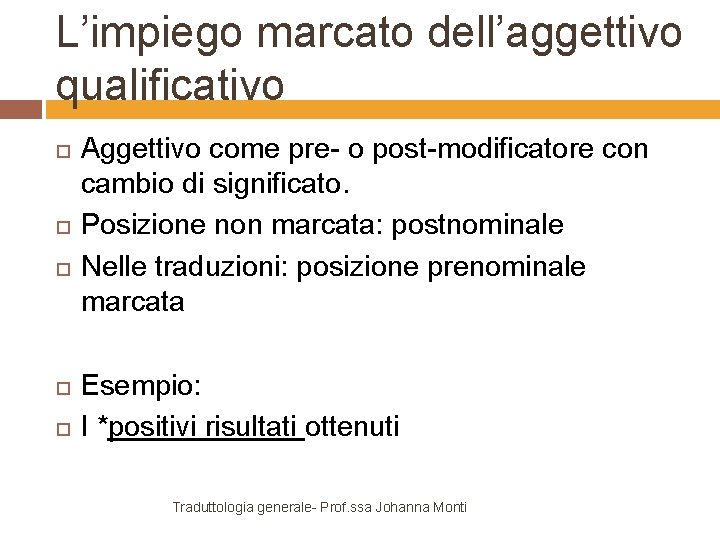 L’impiego marcato dell’aggettivo qualificativo

Aggettivo come pre- o post-modificatore con cambio di significato.

Posizione non marcata: postnominale

Nelle traduzioni: posizione prenominale marcata

Esempio:

I *positivi risultati ottenuti

Traduttologia generale- Prof.ssa Johanna Monti